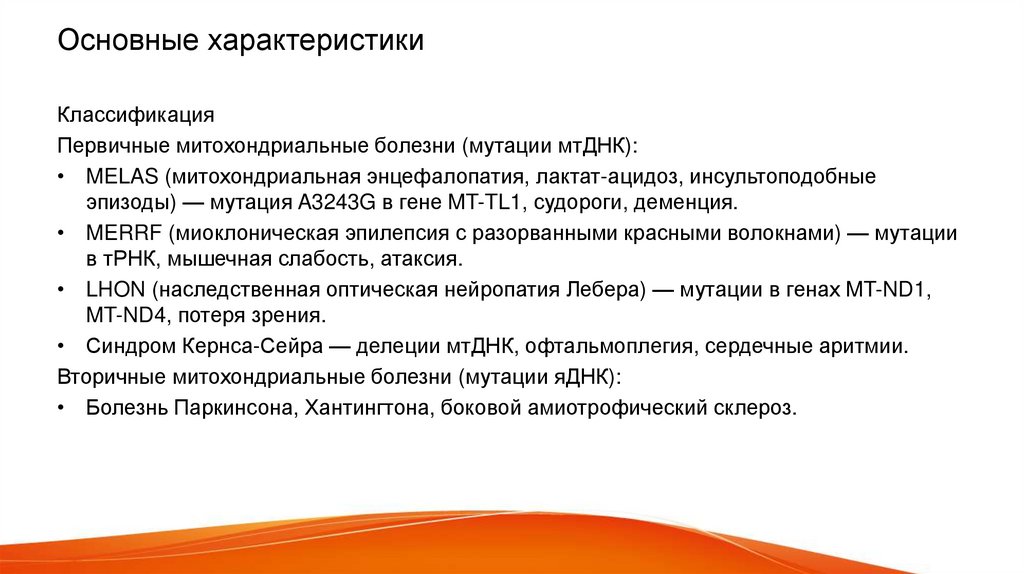 Основные характеристики

Классификация

Первичные митохондриальные болезни (мутации мтДНК):

• MELAS (митохондриальная энцефалопатия, лактат-ацидоз, инсультоподобные эпизоды) — мутация A3243G в гене MT-TL1, судороги, деменция.

• MERRF (миоклоническая эпилепсия с разорванными красными волокнами) — мутации в тРНК, мышечная слабость, атаксия.

• LHON (наследственная оптическая нейропатия Лебера) — мутации в генах MT-ND1, MT-ND4, потеря зрения.

• Синдром Кернса-Сейра — делеции мтДНК, офтальмоплегия, сердечные аритмии.

Вторичные митохондриальные болезни (мутации яДНК):

• Болезнь Паркинсона, Хантингтона, боковой амиотрофический склероз.